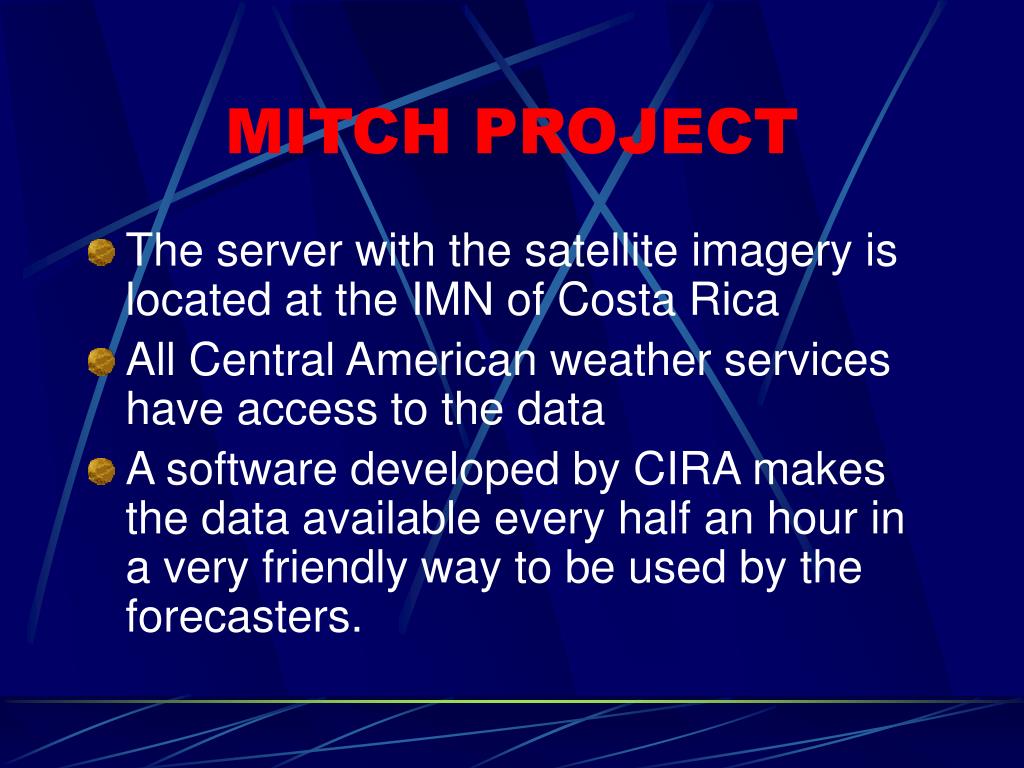 MITCH PROJECT

The server with the satellite imagery is located at the IMN of Costa Rica

All Central American weather services have access to the data

A software developed by CIRA makes the data available every half an hour in a very friendly way to be used by the forecasters.